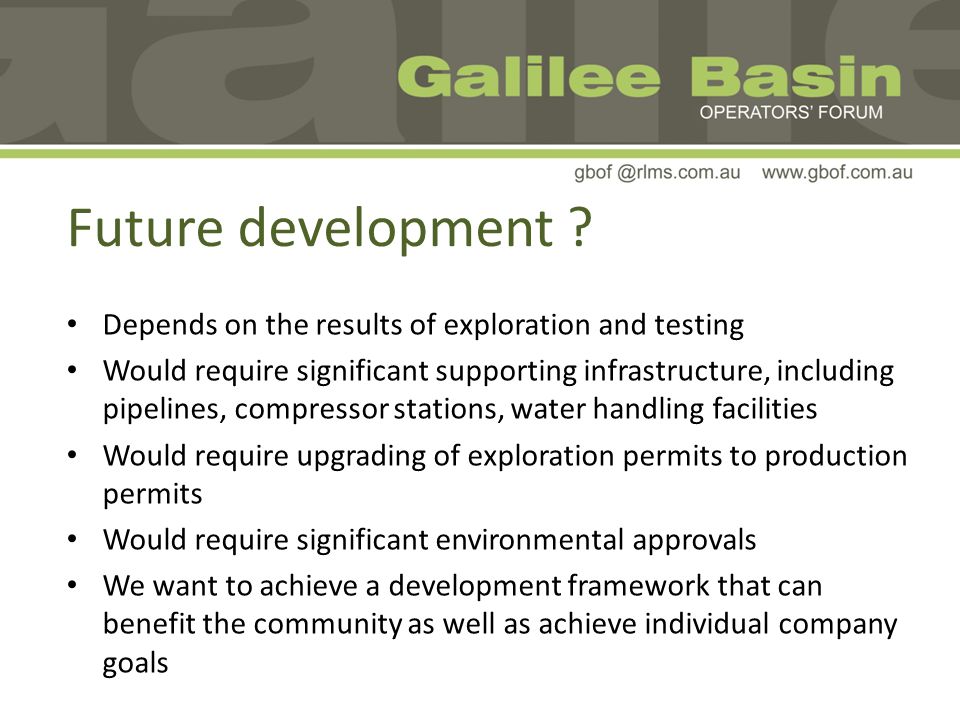 Galilee Basin
OPERATORS' FORUM

gbof @rlms.com.au www.gbof.com.au

Future development ?

• Depends on the results of exploration and testing
• Would require significant supporting infrastructure, including pipelines, compressor stations, water handling facilities
• Would require upgrading of exploration permits to production permits
• Would require significant environmental approvals
• We want to achieve a development framework that can benefit the community as well as achieve individual company goals